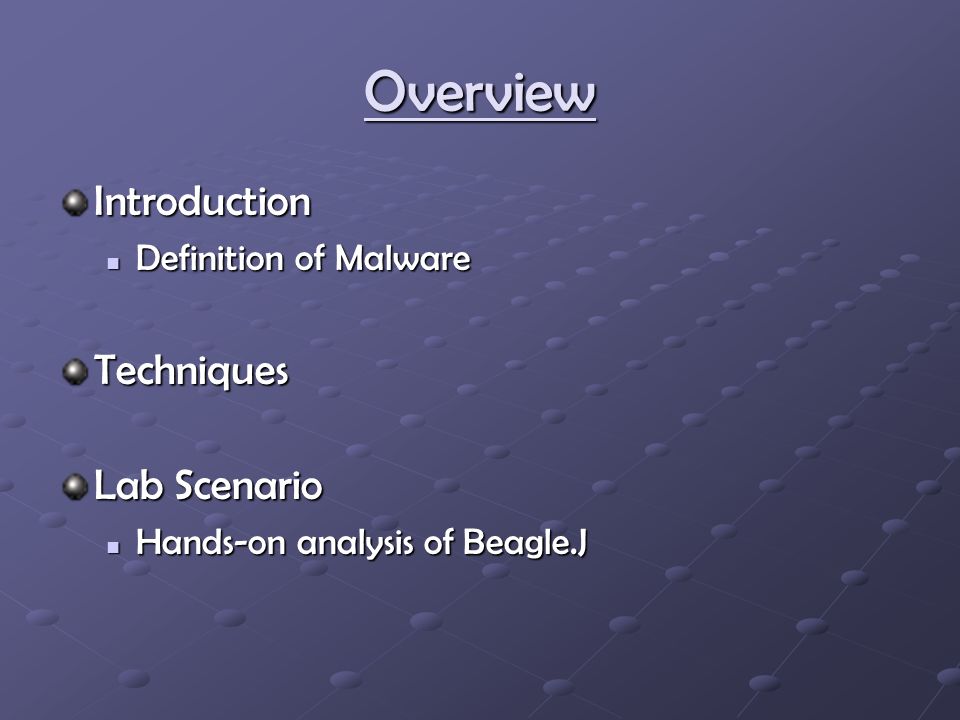 Overview

Introduction

Definition of Malware

Techniques

Lab Scenario

Hands-on analysis of Beagle.J